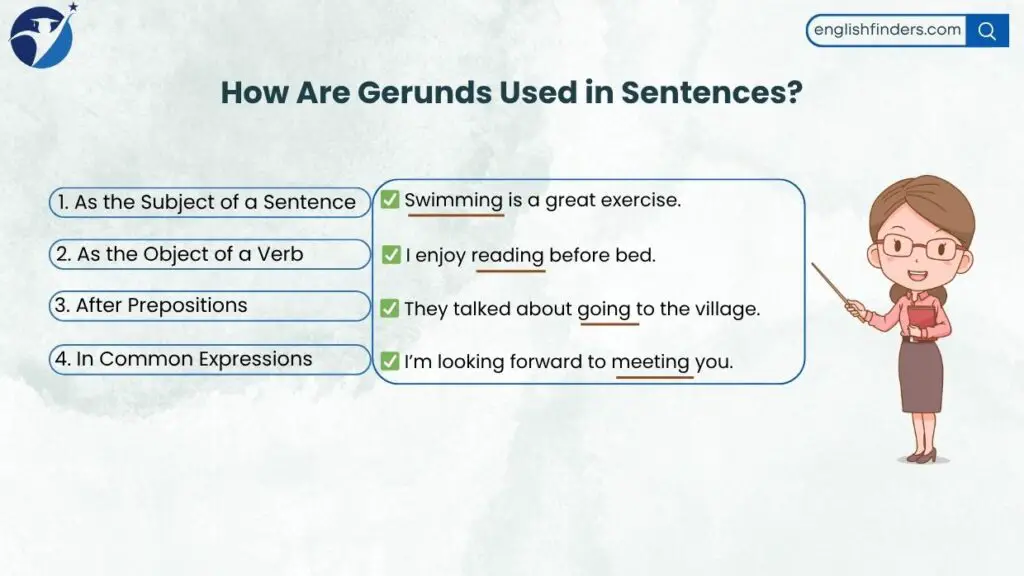 englishfinders.com

How Are Gerunds Used in Sentences?

1. As the Subject of a Sentence
2. As the Object of a Verb
3. After Prepositions
4. In Common Expressions

✅ Swimming is a great exercise.
✅ I enjoy reading before bed.
✅ They talked about going to the village.
✅ I'm looking forward to meeting you.